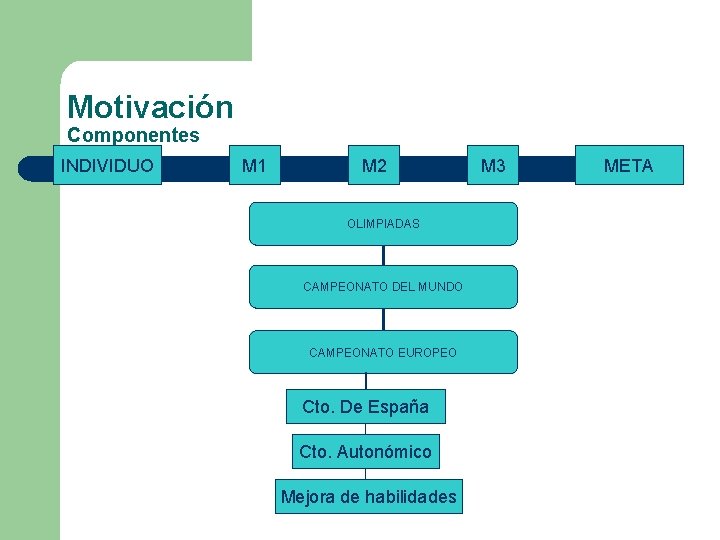 Motivación
Componentes

INDIVIDUO
M1
M2
M3
META

OLIMPIADAS
CAMPEONATO DEL MUNDO
CAMPEONATO EUROPEO
Cto. De España
Cto. Autonómico
Mejora de habilidades